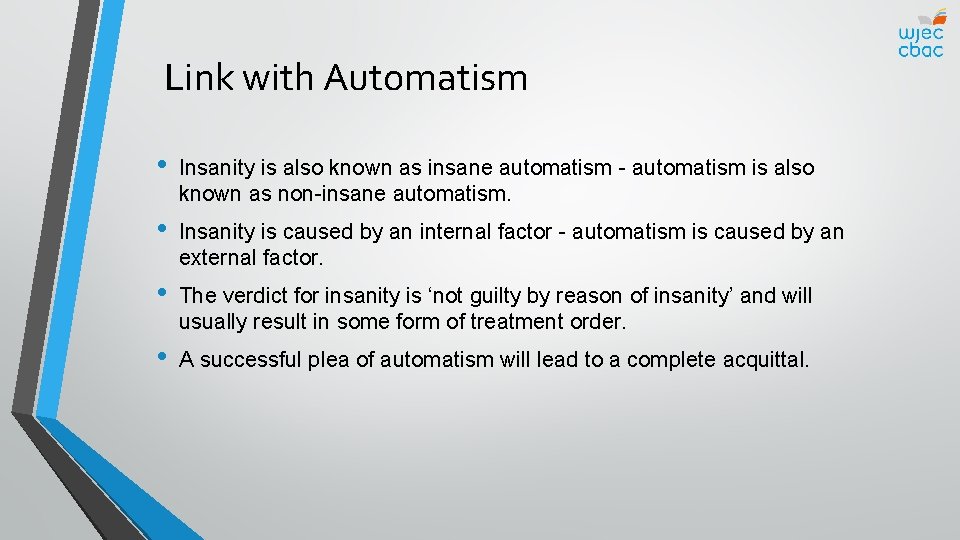 wjec
cbac

Link with Automatism

• Insanity is also known as insane automatism - automatism is also known as non-insane automatism.

• Insanity is caused by an internal factor - automatism is caused by an external factor.

• The verdict for insanity is ‘not guilty by reason of insanity’ and will usually result in some form of treatment order.

• A successful plea of automatism will lead to a complete acquittal.